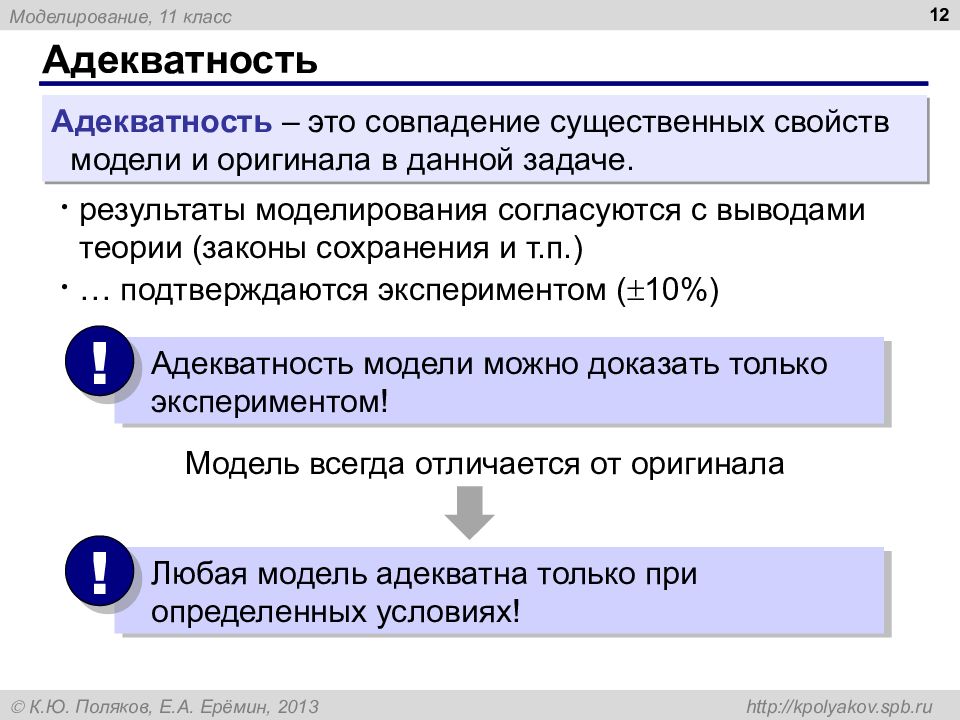 Моделирование, 11 класс

12

Адекватность

Адекватность – это совпадение существенных свойств модели и оригинала в данной задаче.

• результаты моделирования согласуются с выводами теории (законы сохранения и т.п.)

• … подтверждаются экспериментом ($\pm$10%)

!

Адекватность модели можно доказать только экспериментом!

Модель всегда отличается от оригинала

!

Любая модель адекватна только при определенных условиях!

© К.Ю. Поляков, Е.А. Ерёмин, 2013

http://kpolyakov.spb.ru